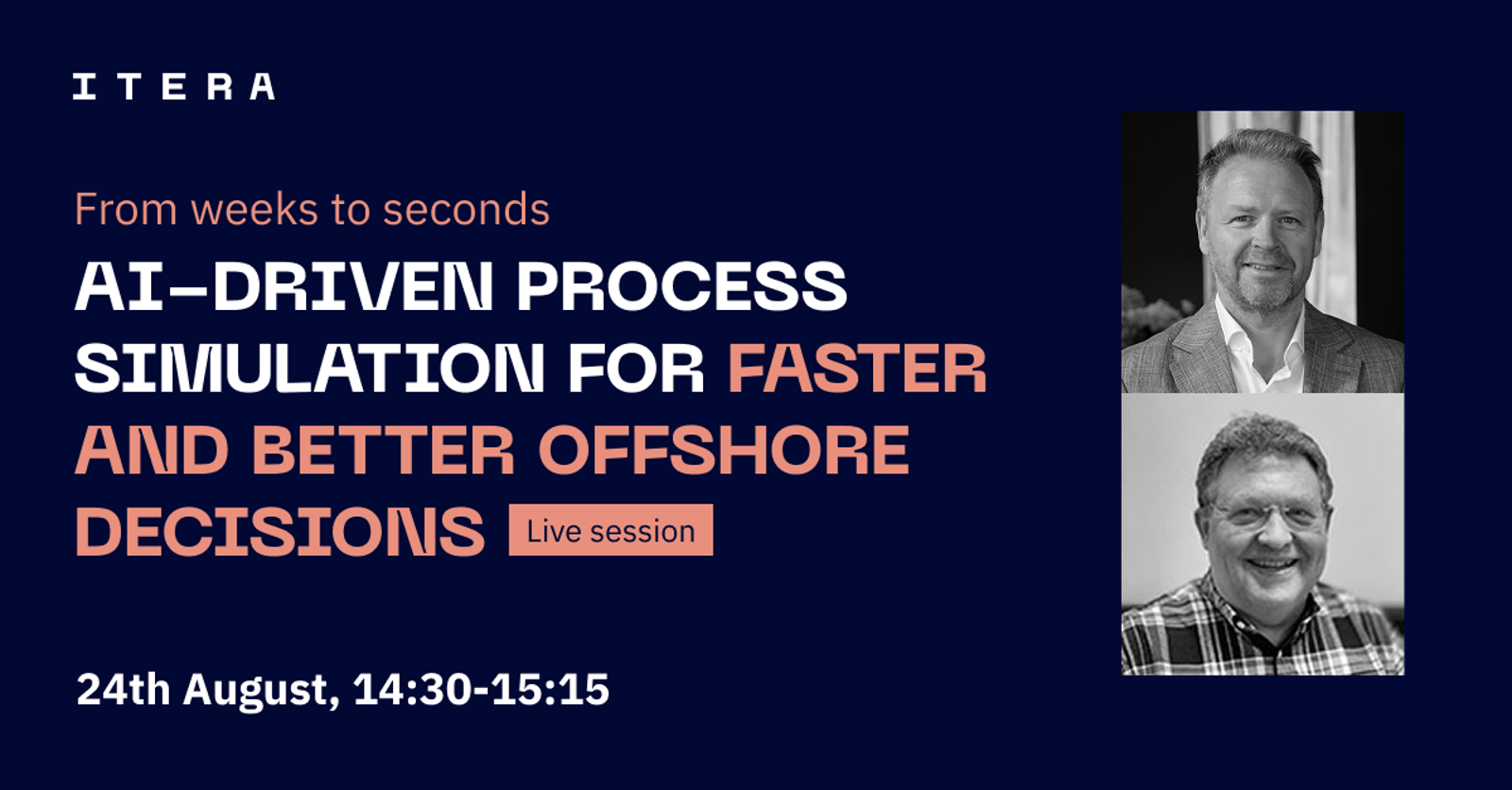 ITERA

From weeks to seconds

AI-DRIVEN PROCESS SIMULATION FOR FASTER AND BETTER OFFSHORE DECISIONS

Live session

24th August, 14:30-15:15